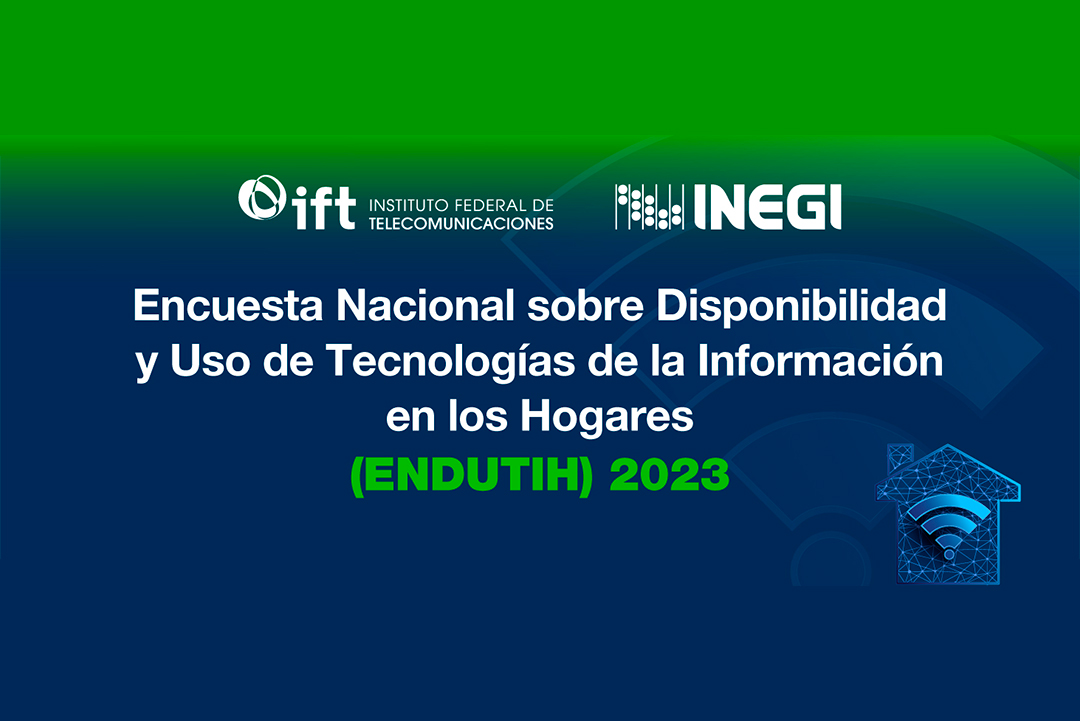 ift INSTITUTO FEDERAL DE TELECOMUNICACIONES

INEGI

Encuesta Nacional sobre Disponibilidad y Uso de Tecnologías de la Información en los Hogares
(ENDUTIH) 2023